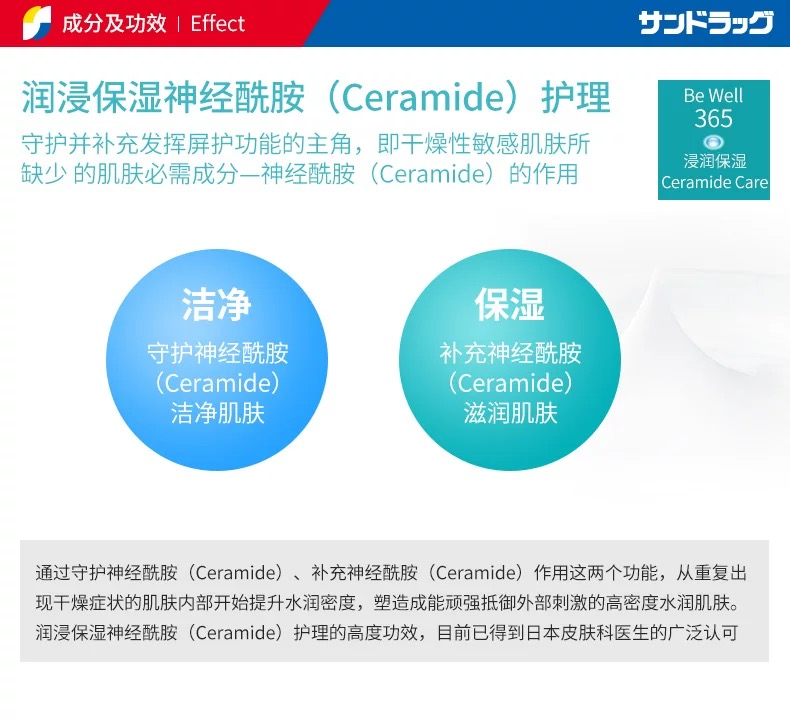 成分及功效 | Effect

サンドラッグ

润浸保湿神经酰胺（Ceramide）护理

守护并补充发挥屏护功能的主角，即干燥性敏感肌肤所缺少 的肌肤必需成分—神经酰胺（Ceramide）的作用

Be Well
365
浸润保湿
Ceramide Care

洁净
守护神经酰胺
（Ceramide）
洁净肌肤

保湿
补充神经酰胺
（Ceramide）
滋润肌肤

通过守护神经酰胺（Ceramide）、补充神经酰胺（Ceramide）作用这两个功能，从重复出现干燥症状的肌肤内部开始提升水润密度，塑造成能顽强抵御外部刺激的高密度水润肌肤。润浸保湿神经酰胺（Ceramide）护理的高度功效，目前已得到日本皮肤科医生的广泛认可